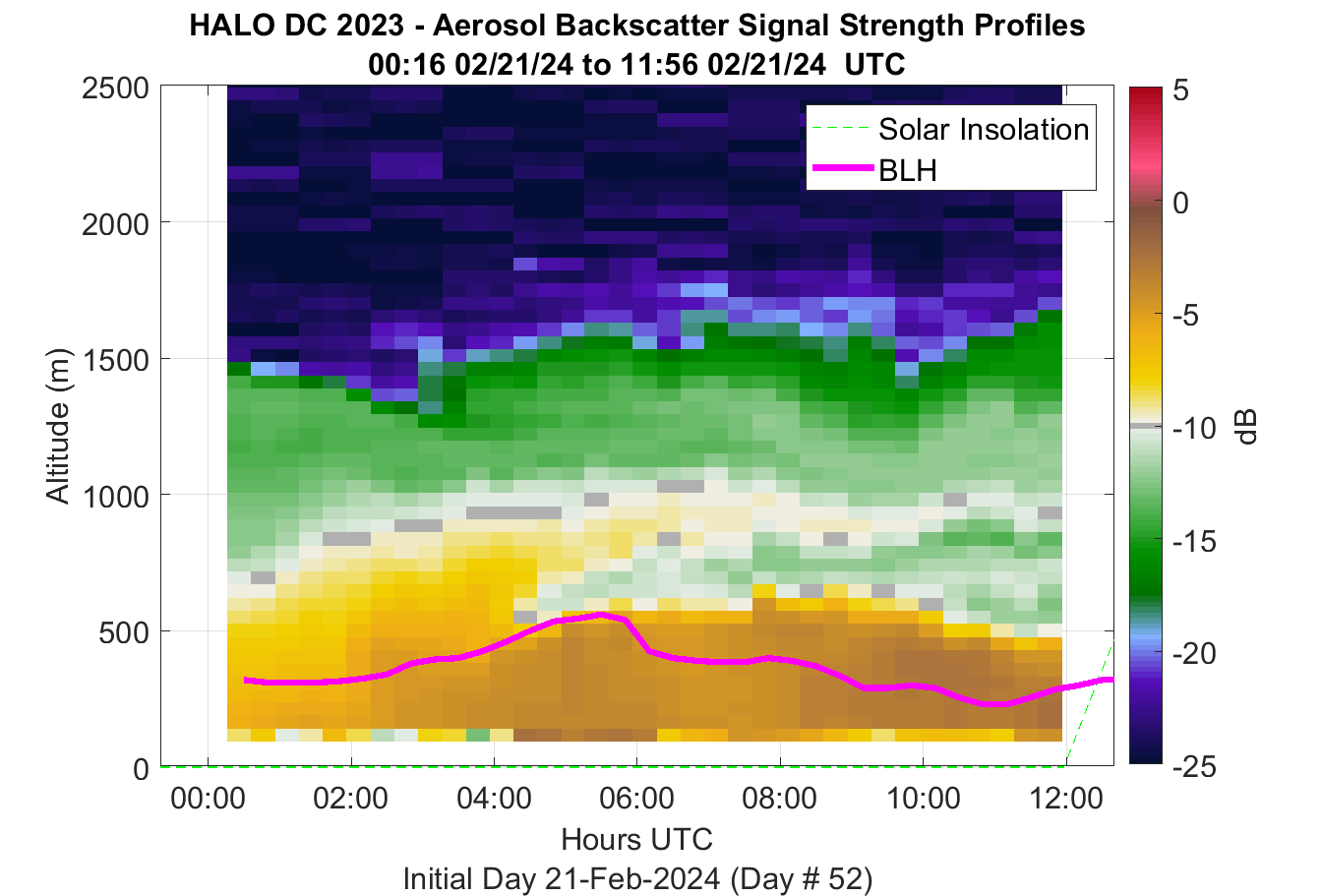 HALO DC 2023 - Aerosol Backscatter Signal Strength Profiles
00:16 02/21/24 to 11:56 02/21/24 UTC

Solar Insolation
BLH

Altitude (m)
2500
2000
1500
1000
500
0

00:00
02:00
04:00
06:00
08:00
10:00
12:00

Hours UTC
Initial Day 21-Feb-2024 (Day # 52)

5
0
-5
-10
-15
-20
-25
dB